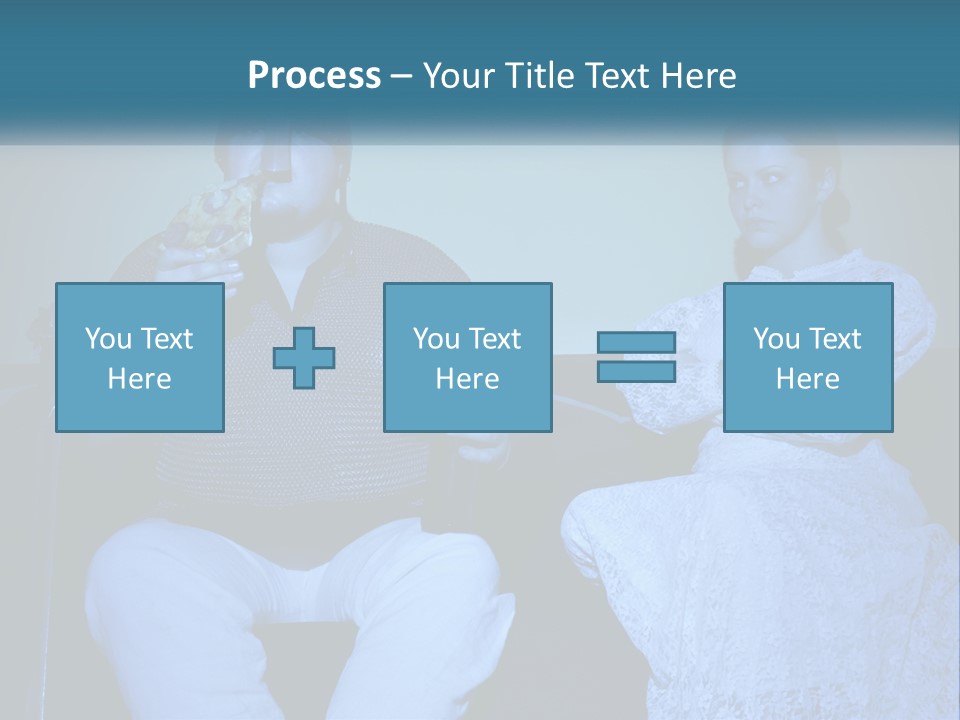 Process – Your Title Text Here

You Text Here

You Text Here

You Text Here